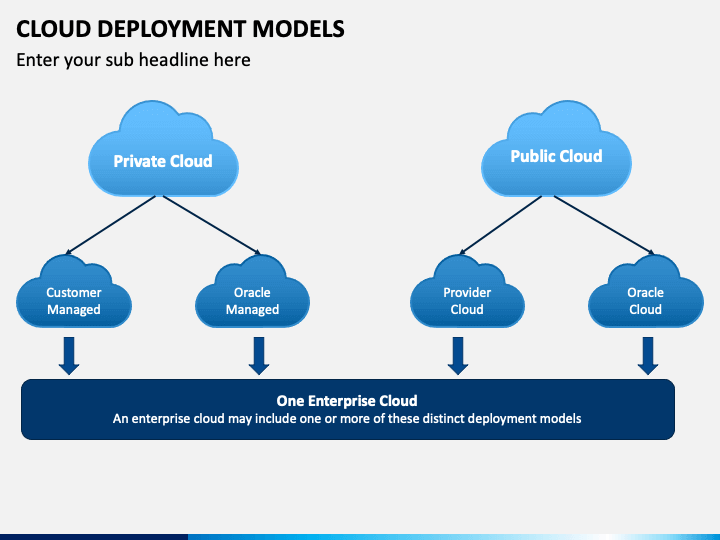 CLOUD DEPLOYMENT MODELS
Enter your sub headline here

Private Cloud

Public Cloud

Customer Managed

Oracle Managed

Provider Cloud

Oracle Cloud

One Enterprise Cloud
An enterprise cloud may include one or more of these distinct deployment models